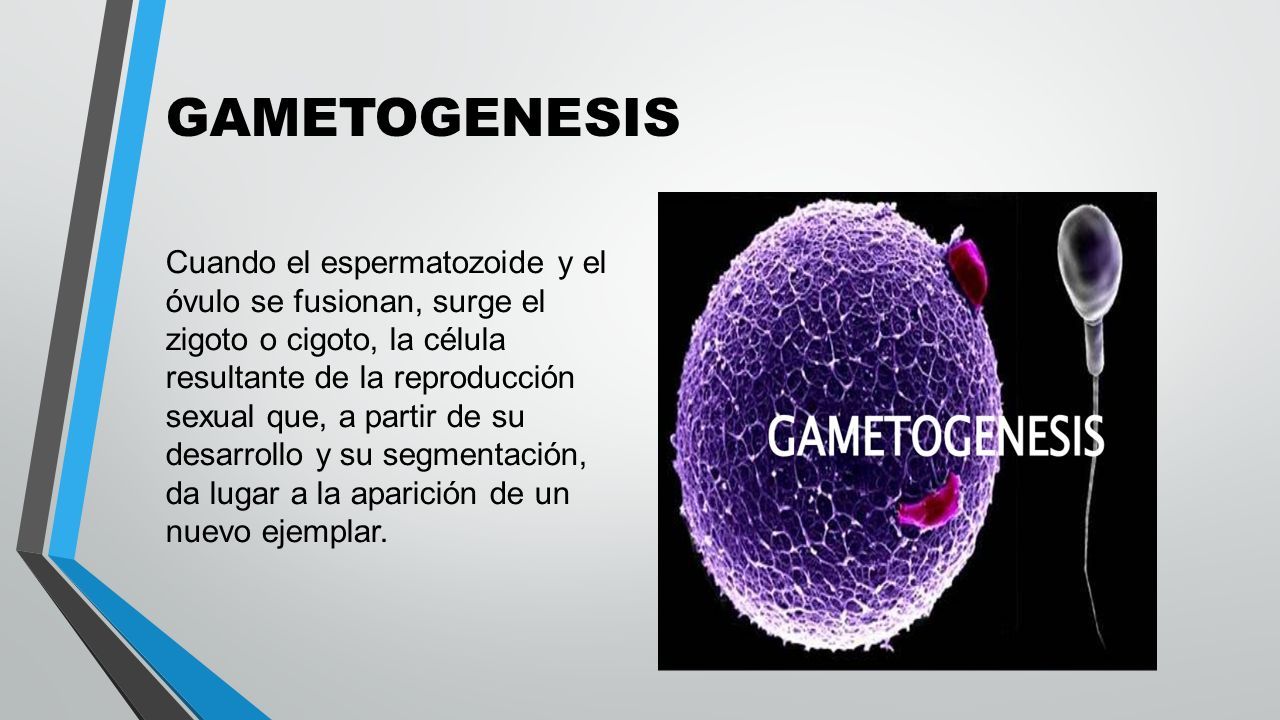 GAMETOGENESIS

Cuando el espermatozoide y el óvulo se fusionan, surge el zigoto o cigoto, la célula resultante de la reproducción sexual que, a partir de su desarrollo y su segmentación, da lugar a la aparición de un nuevo ejemplar.

GAMETOGENESIS